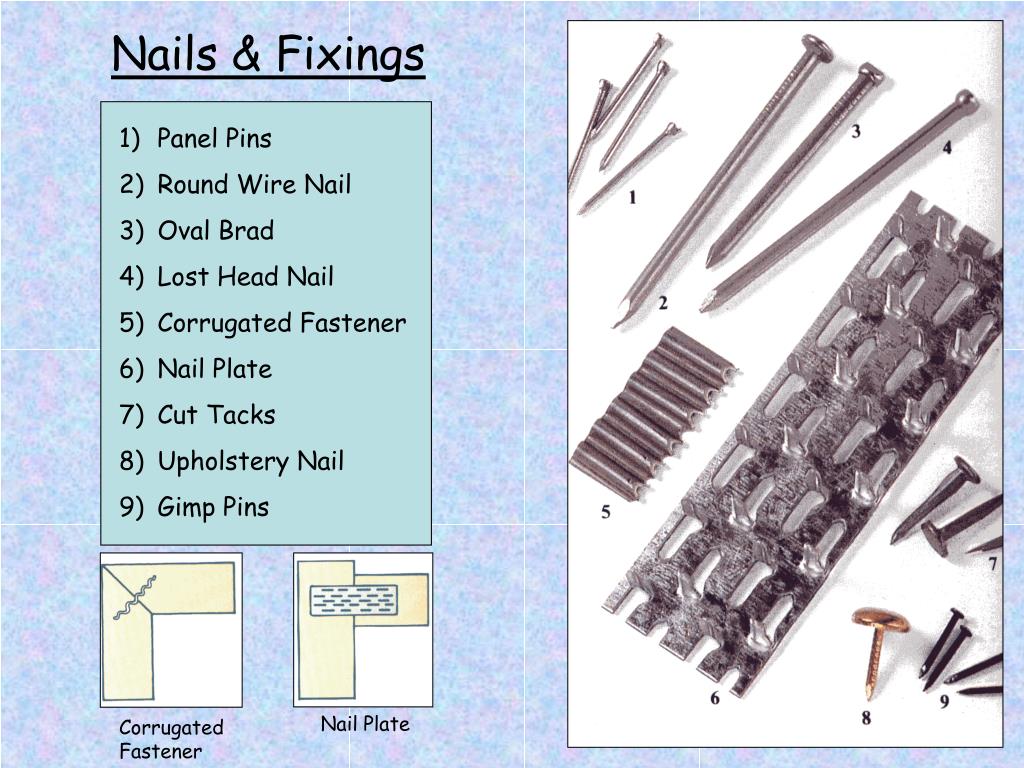 Nails & Fixings

1) Panel Pins
2) Round Wire Nail
3) Oval Brad
4) Lost Head Nail
5) Corrugated Fastener
6) Nail Plate
7) Cut Tacks
8) Upholstery Nail
9) Gimp Pins

Corrugated Fastener

Nail Plate

1
2
3
4
5
6
7
8
9